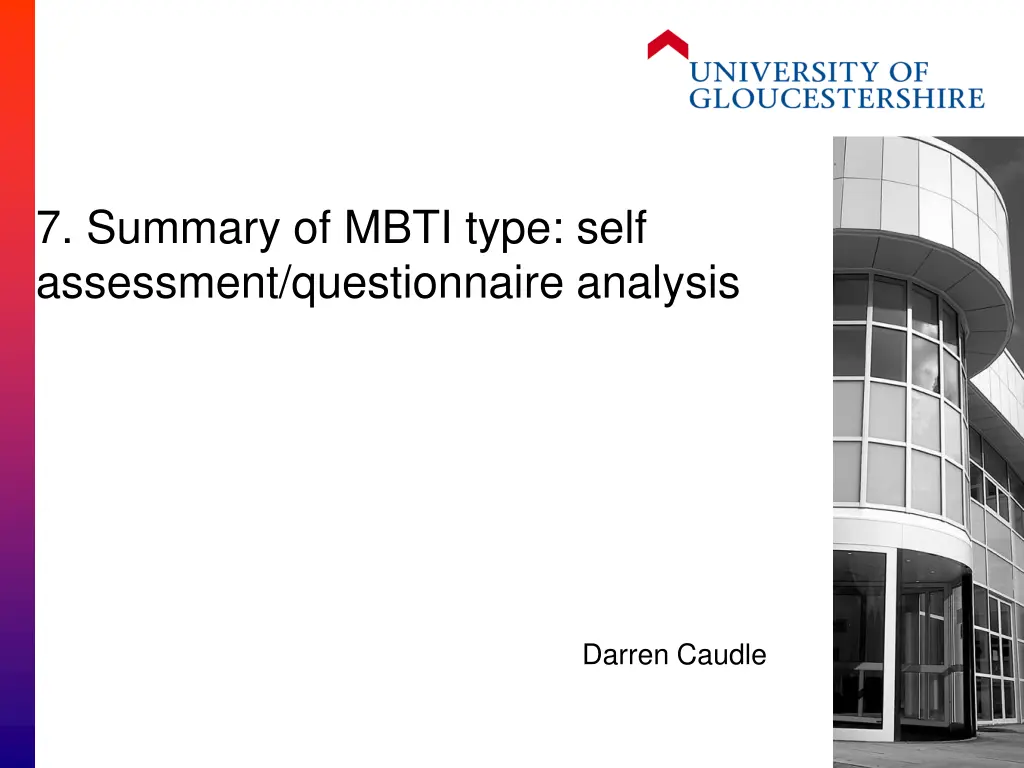 UNIVERSITY OF
GLOUCESTERSHIRE

7. Summary of MBTI type: self assessment/questionnaire analysis

Darren Caudle